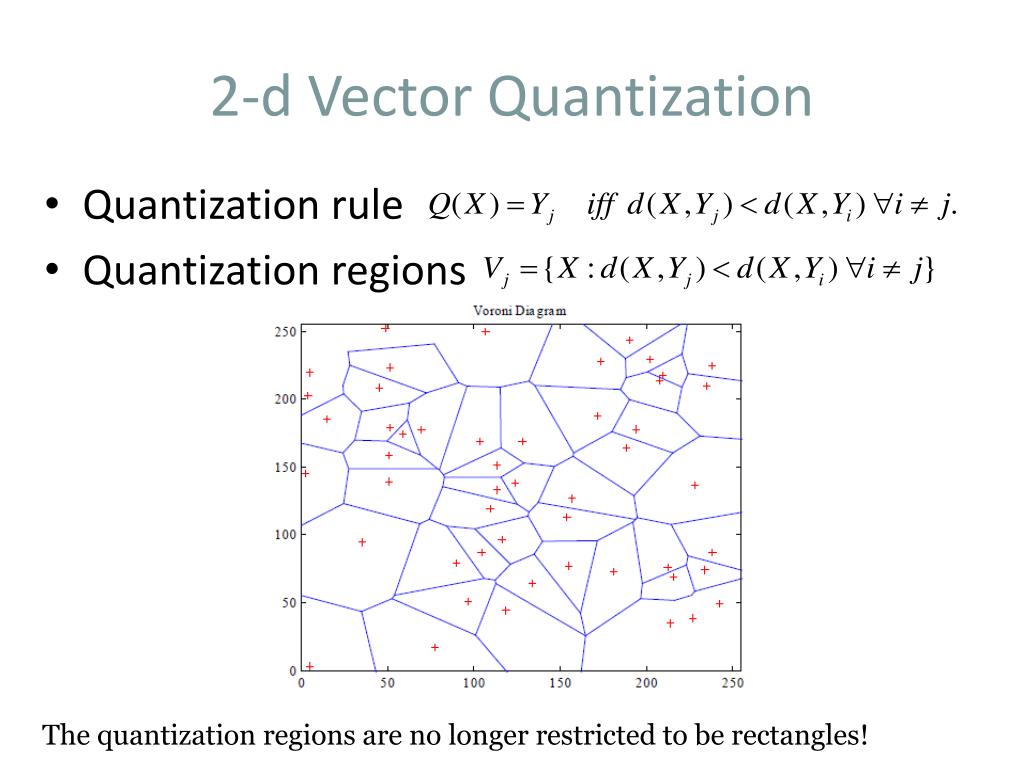 2-d Vector Quantization

• Quantization rule $Q(X) = Y_j \quad iff \ d(X, Y_j) < d(X, Y_i) \ \forall i \neq j.$
• Quantization regions $V_j = \{X : d(X, Y_j) < d(X, Y_i) \ \forall i \neq j\}$

Voroni Diagram

250
200
150
100
50
0
0 50 100 150 200 250

The quantization regions are no longer restricted to be rectangles!